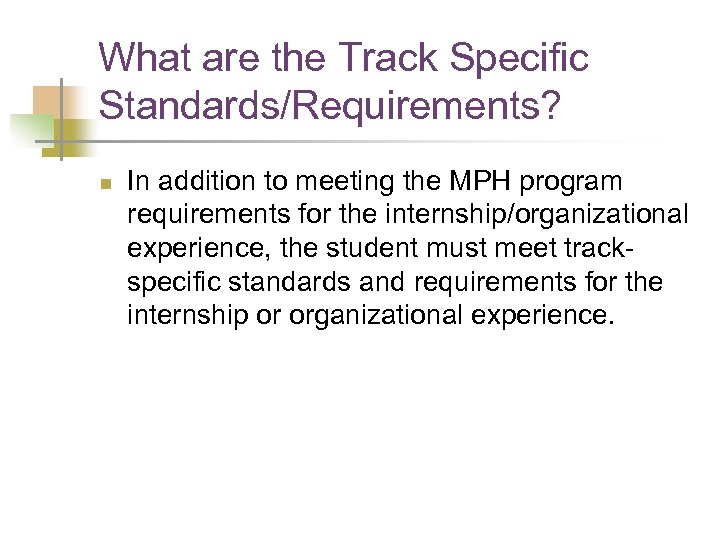 What are the Track Specific Standards/Requirements?

In addition to meeting the MPH program requirements for the internship/organizational experience, the student must meet track-specific standards and requirements for the internship or organizational experience.